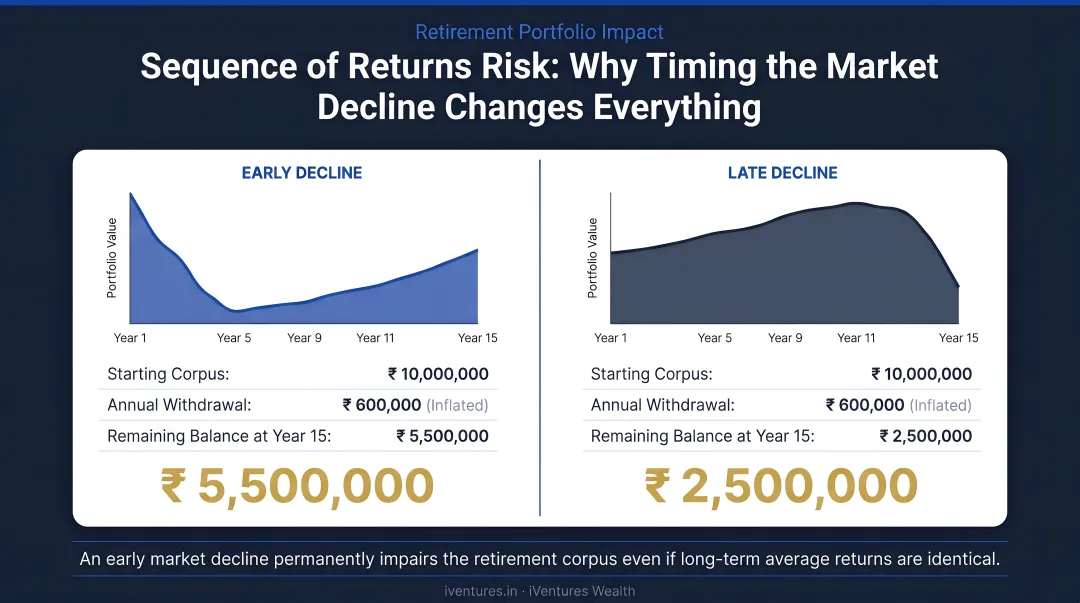 Retirement Portfolio Impact

Sequence of Returns Risk: Why Timing the Market Decline Changes Everything

EARLY DECLINE

Portfolio Value

Year 1 Year 5 Year 9 Year 11 Year 15

| Starting Corpus: | ₹ 10,000,000 |
|---|---|
| Annual Withdrawal: | ₹ 600,000 (Inflated) |
| Remaining Balance at Year 15: | ₹ 5,500,000 |

₹ 5,500,000

LATE DECLINE

Portfolio Value

Year 1 Year 5 Year 9 Year 11 Year 15

| Starting Corpus: | ₹ 10,000,000 |
|---|---|
| Annual Withdrawal: | ₹ 600,000 (Inflated) |
| Remaining Balance at Year 15: | ₹ 2,500,000 |

₹ 2,500,000

An early market decline permanently impairs the retirement corpus even if long-term average returns are identical.

iventures.in · iVentures Wealth